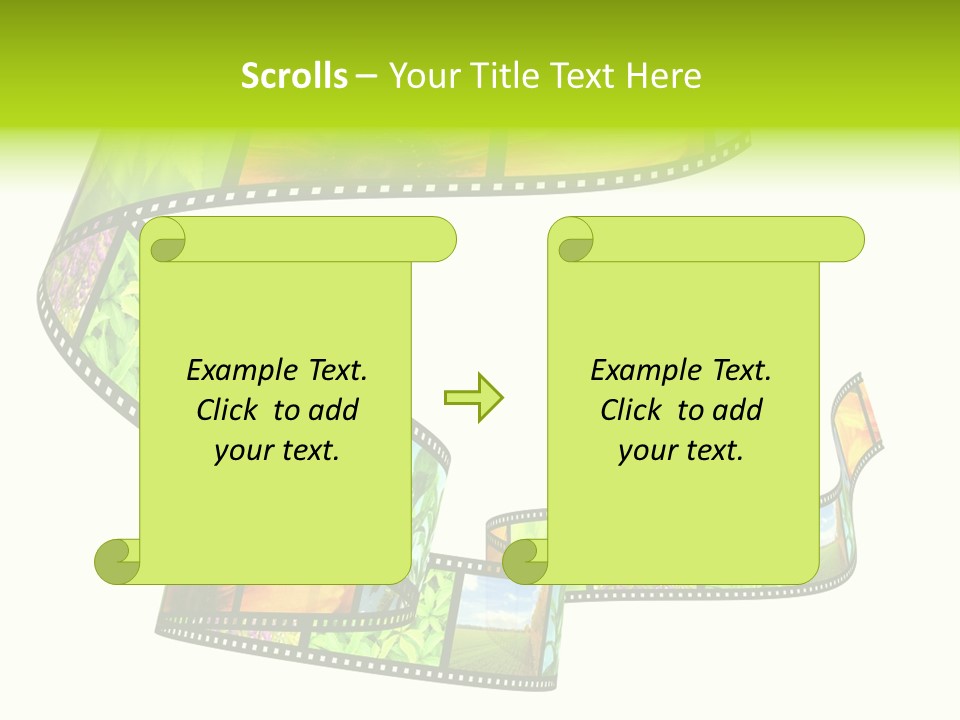 Scrolls – Your Title Text Here

Example Text. Click to add your text.

Example Text. Click to add your text.